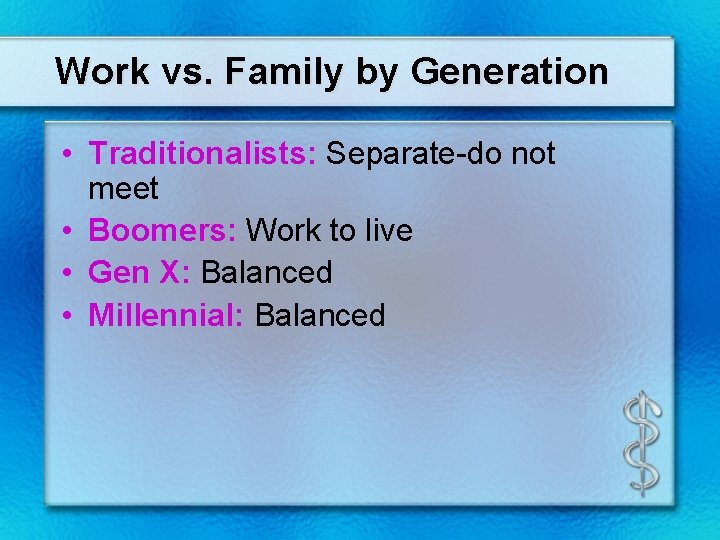 Work vs. Family by Generation

• Traditionalists: Separate-do not meet
• Boomers: Work to live
• Gen X: Balanced
• Millennial: Balanced